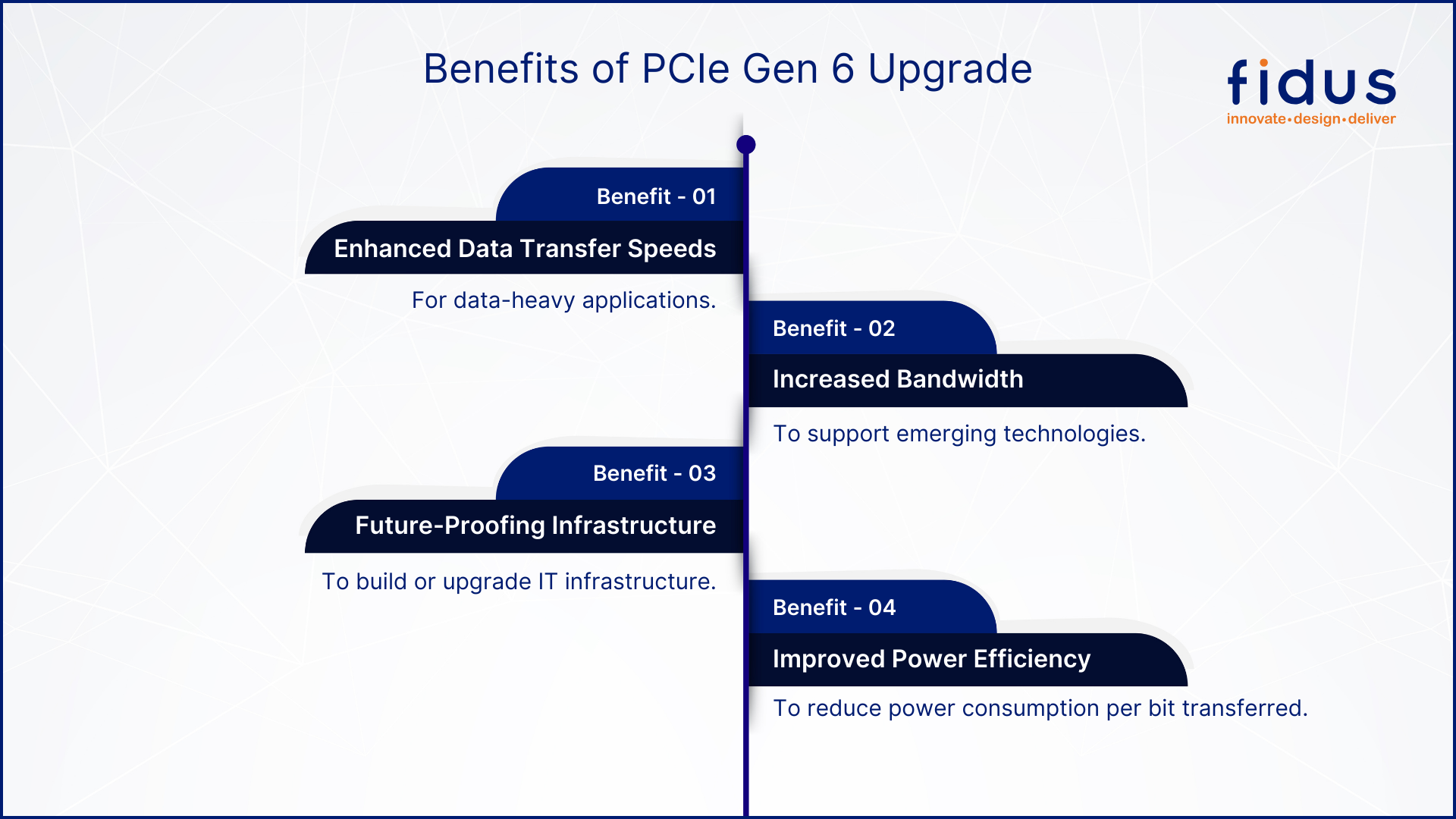 Benefits of PCIe Gen 6 Upgrade

fidus
innovate•design•deliver

Benefit - 01
Enhanced Data Transfer Speeds
For data-heavy applications.

Benefit - 02
Increased Bandwidth
To support emerging technologies.

Benefit - 03
Future-Proofing Infrastructure
To build or upgrade IT infrastructure.

Benefit - 04
Improved Power Efficiency
To reduce power consumption per bit transferred.